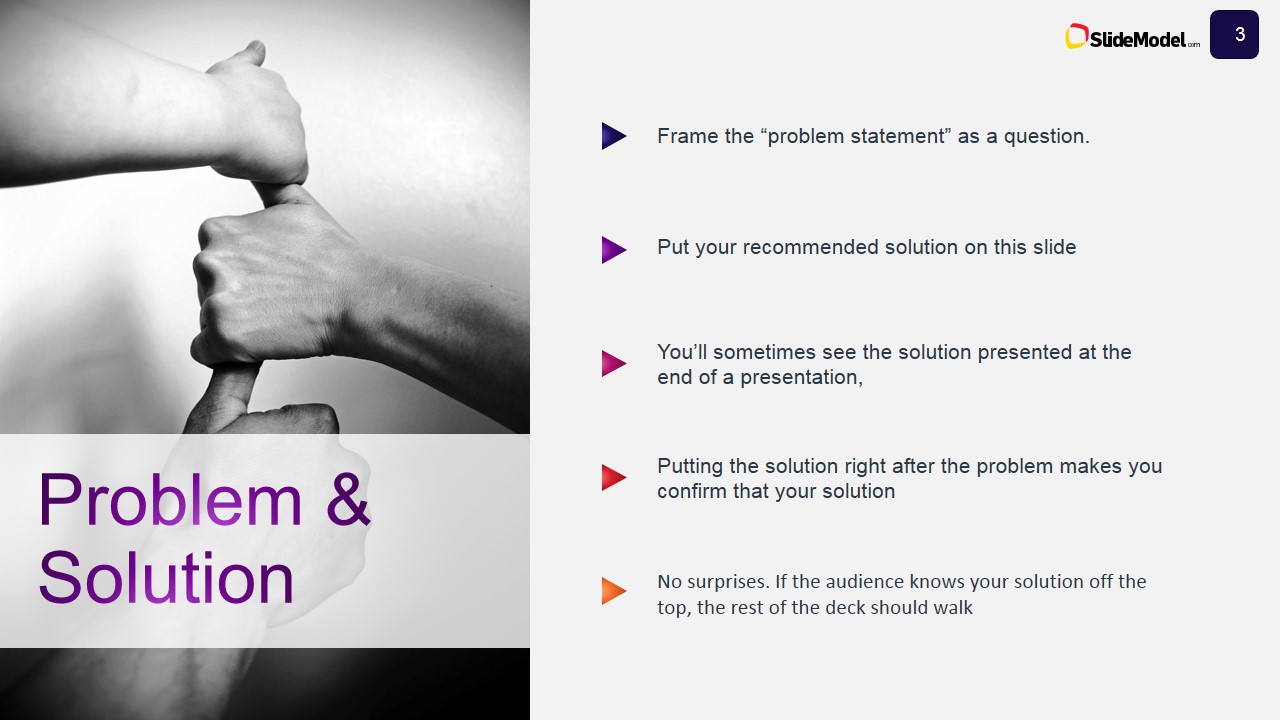 SlideModel.com

3

Problem & Solution

Frame the “problem statement” as a question.

Put your recommended solution on this slide

You’ll sometimes see the solution presented at the end of a presentation,

Putting the solution right after the problem makes you confirm that your solution

No surprises. If the audience knows your solution off the top, the rest of the deck should walk